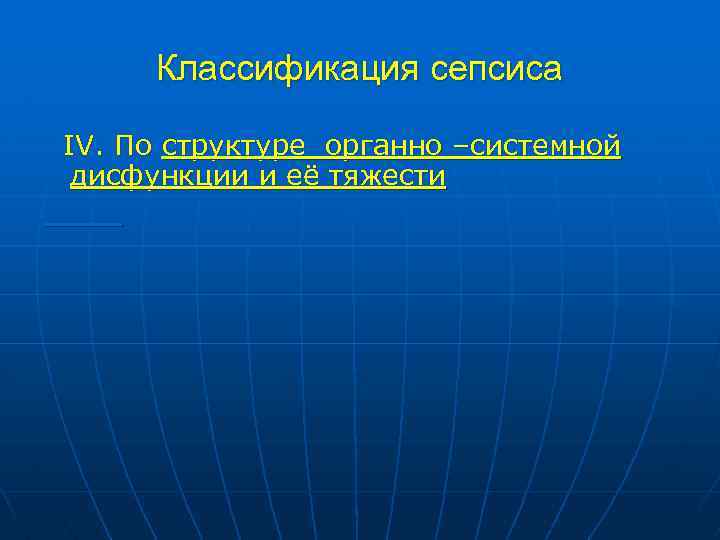 Классификация сепсиса

IV. По структуре органно –системной дисфункции и её тяжести